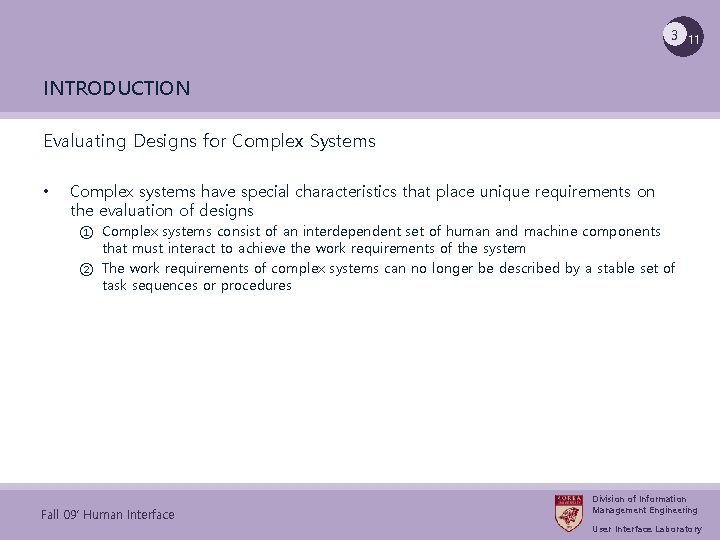 3
11

INTRODUCTION

Evaluating Designs for Complex Systems

• Complex systems have special characteristics that place unique requirements on the evaluation of designs
① Complex systems consist of an interdependent set of human and machine components that must interact to achieve the work requirements of the system
② The work requirements of complex systems can no longer be described by a stable set of task sequences or procedures

Fall 09' Human Interface

KOREA

Division of Information Management Engineering

User Interface Laboratory